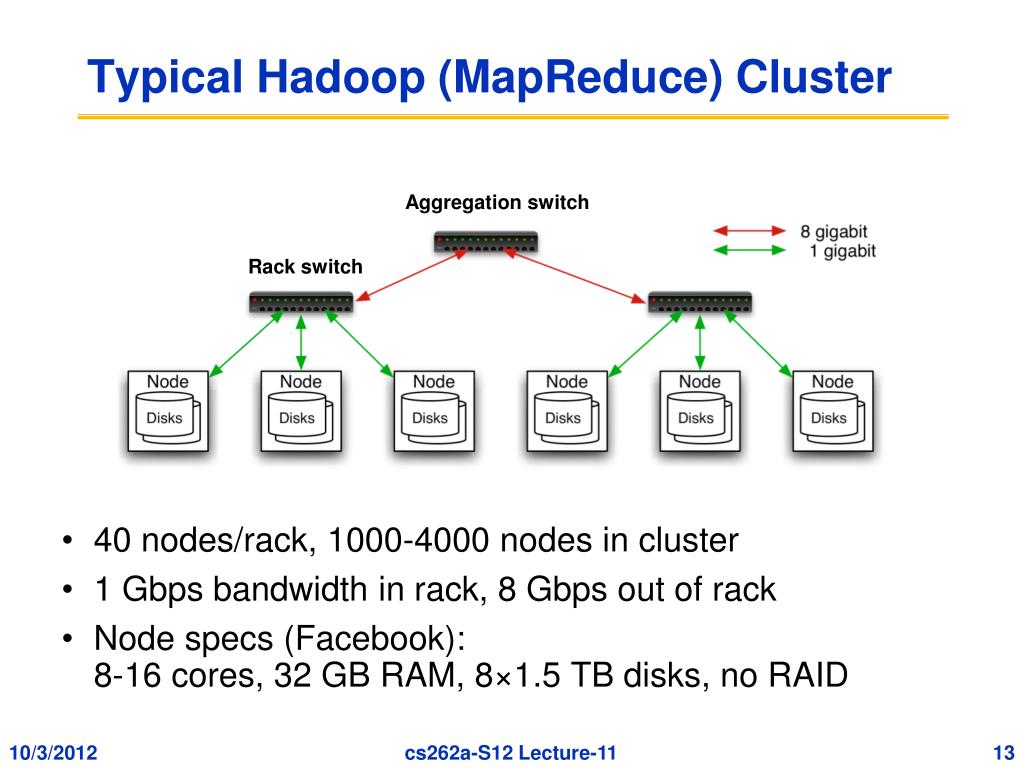 Typical Hadoop (MapReduce) Cluster

Aggregation switch

8 gigabit
1 gigabit

Rack switch

Node
Disks

Node
Disks

Node
Disks

Node
Disks

Node
Disks

Node
Disks

• 40 nodes/rack, 1000-4000 nodes in cluster
• 1 Gbps bandwidth in rack, 8 Gbps out of rack
• Node specs (Facebook):
8-16 cores, 32 GB RAM, 8×1.5 TB disks, no RAID

10/3/2012

cs262a-S12 Lecture-11

13